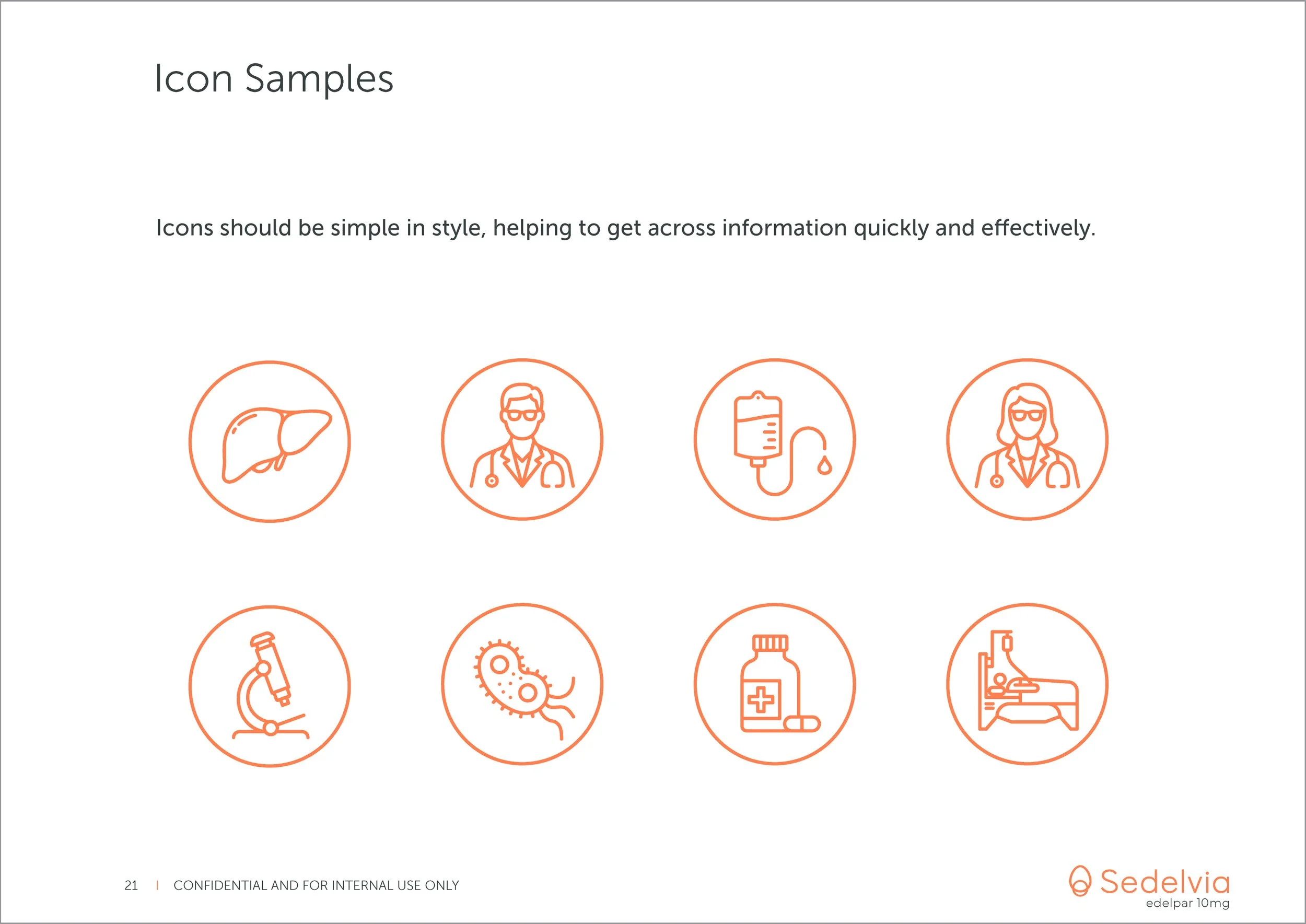 Icon Samples

Icons should be simple in style, helping to get across information quickly and effectively.

21 | CONFIDENTIAL AND FOR INTERNAL USE ONLY

Sedelvia
edelpar 10mg